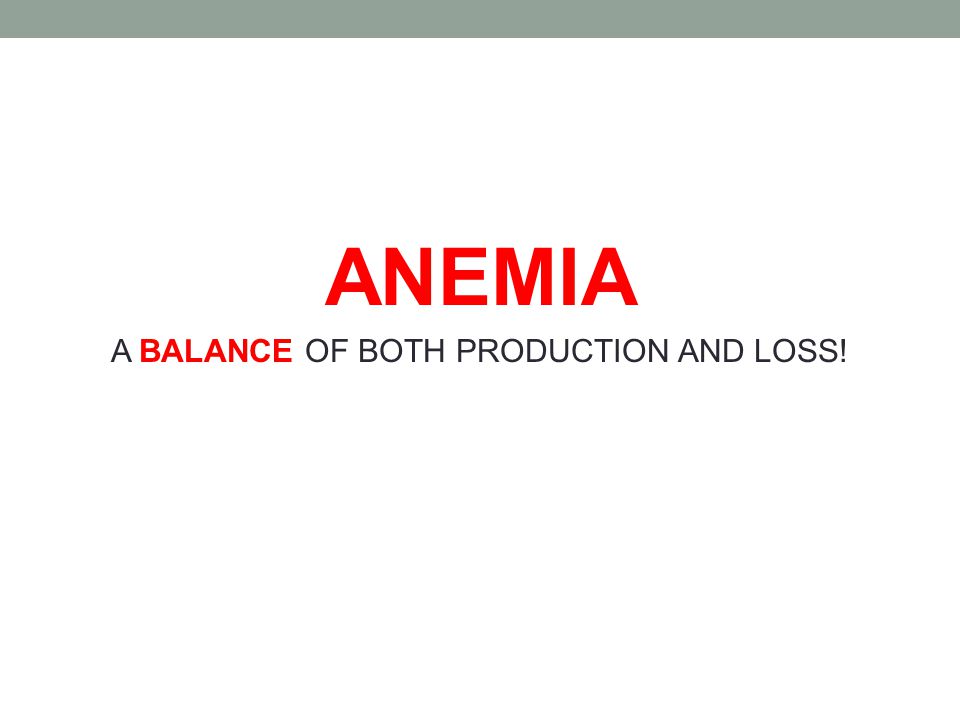 ANEMIA

A BALANCE OF BOTH PRODUCTION AND LOSS!